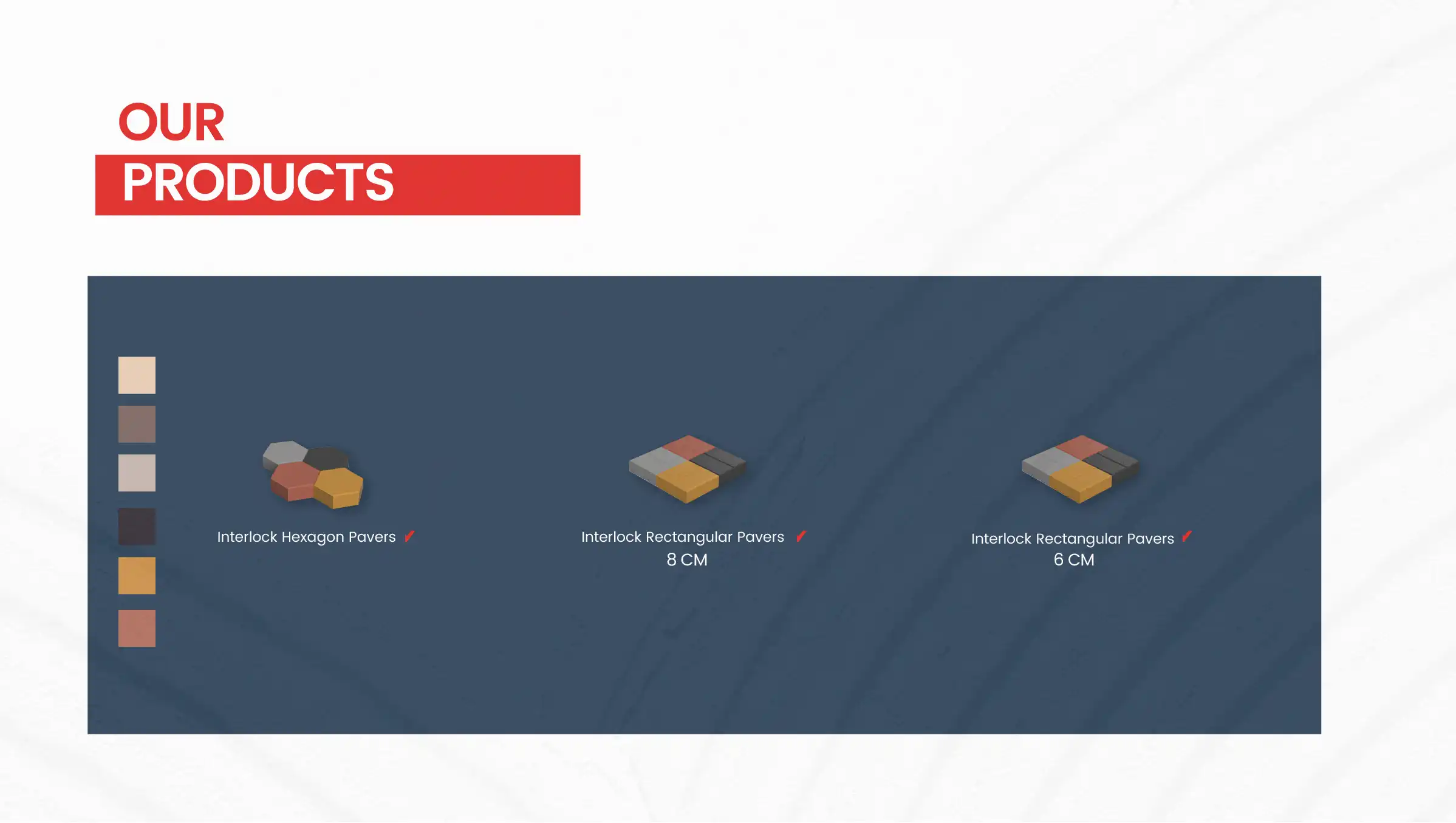 OUR
PRODUCTS

Interlock Hexagon Pavers

Interlock Rectangular Pavers
8 CM

Interlock Rectangular Pavers
6 CM